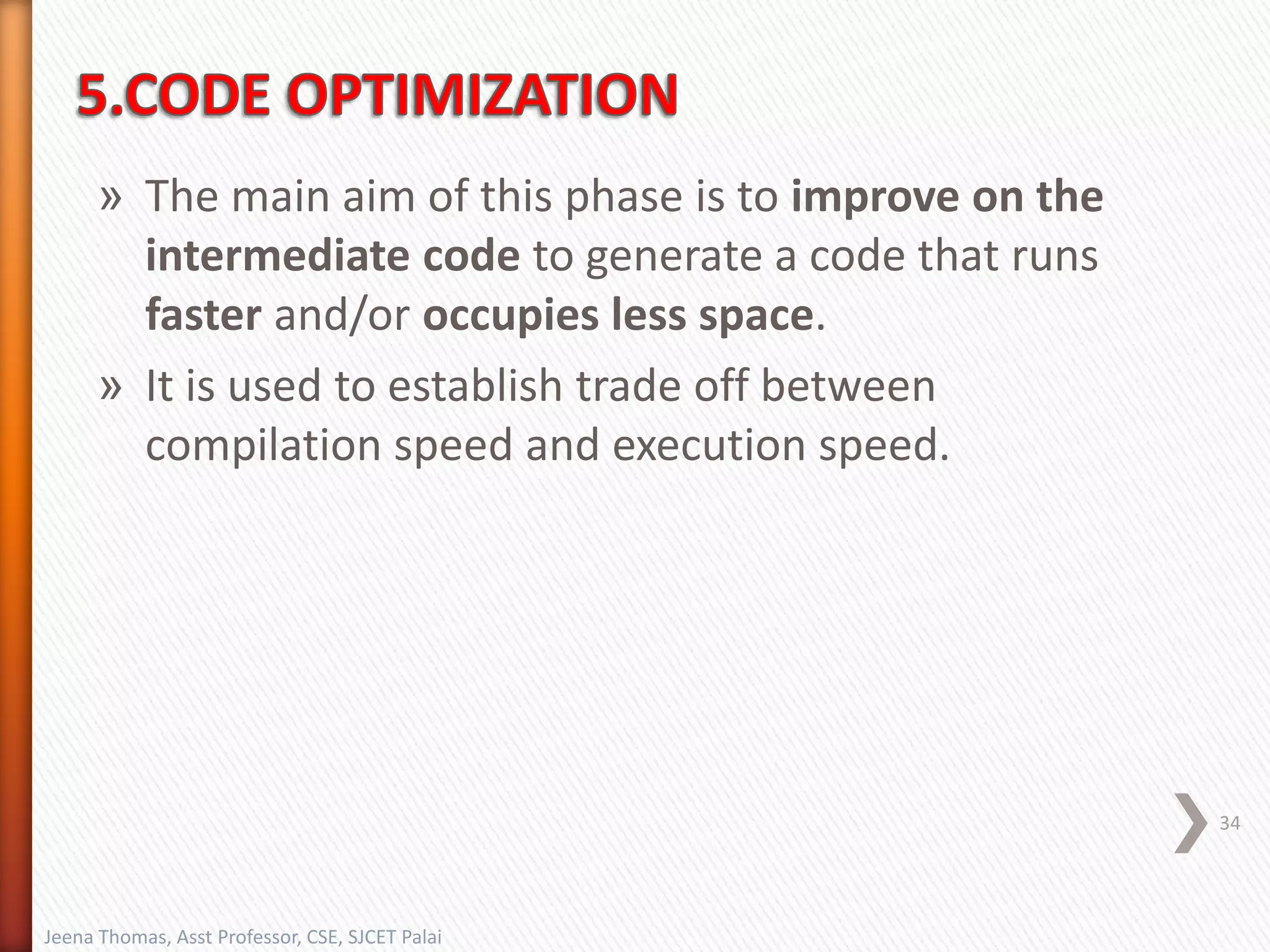 5.CODE OPTIMIZATION

» The main aim of this phase is to improve on the intermediate code to generate a code that runs faster and/or occupies less space.

» It is used to establish trade off between compilation speed and execution speed.

34

Jeena Thomas, Asst Professor, CSE, SJCET Palai